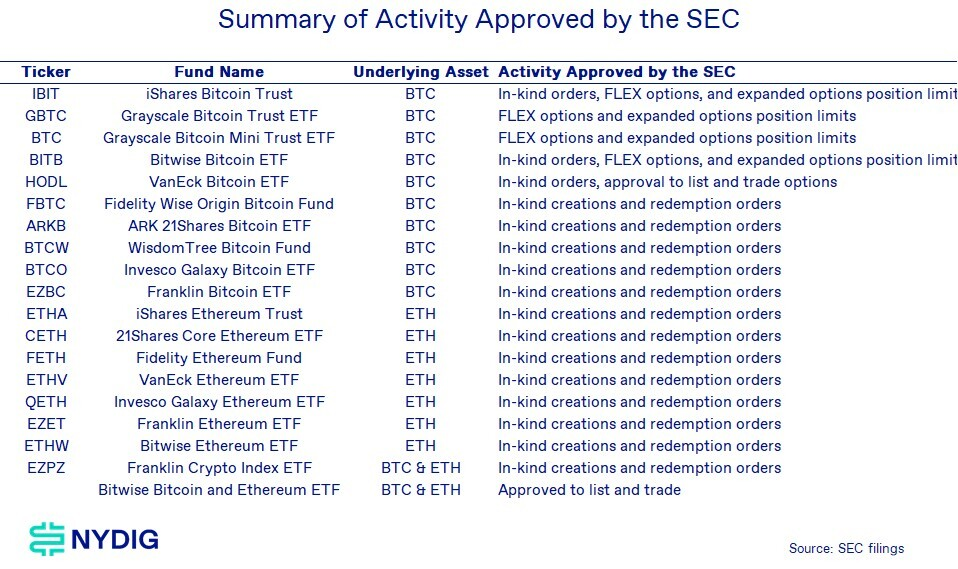 Summary of Activity Approved by the SEC

| Ticker | Fund Name | Underlying Asset | Activity Approved by the SEC |
|---|---|---|---|
| IBIT | iShares Bitcoin Trust | BTC | In-kind orders, FLEX options, and expanded options position limit |
| GBTC | Grayscale Bitcoin Trust ETF | BTC | FLEX options and expanded options position limits |
| BTC | Grayscale Bitcoin Mini Trust ETF | BTC | FLEX options and expanded options position limits |
| BITB | Bitwise Bitcoin ETF | BTC | In-kind orders, FLEX options, and expanded options position limit |
| HODL | VanEck Bitcoin ETF | BTC | In-kind orders, approval to list and trade options |
| FBTC | Fidelity Wise Origin Bitcoin Fund | BTC | In-kind creations and redemption orders |
| ARKB | ARK 21Shares Bitcoin ETF | BTC | In-kind creations and redemption orders |
| BTCW | WisdomTree Bitcoin Fund | BTC | In-kind creations and redemption orders |
| BTCO | Invesco Galaxy Bitcoin ETF | BTC | In-kind creations and redemption orders |
| EZBC | Franklin Bitcoin ETF | BTC | In-kind creations and redemption orders |
| ETHA | iShares Ethereum Trust | ETH | In-kind creations and redemption orders |
| CETH | 21Shares Core Ethereum ETF | ETH | In-kind creations and redemption orders |
| FETH | Fidelity Ethereum Fund | ETH | In-kind creations and redemption orders |
| ETHV | VanEck Ethereum ETF | ETH | In-kind creations and redemption orders |
| QETH | Invesco Galaxy Ethereum ETF | ETH | In-kind creations and redemption orders |
| EZET | Franklin Ethereum ETF | ETH | In-kind creations and redemption orders |
| ETHW | Bitwise Ethereum ETF | ETH | In-kind creations and redemption orders |
| EZPZ | Franklin Crypto Index ETF | BTC & ETH | In-kind creations and redemption orders |
| | Bitwise Bitcoin and Ethereum ETF | BTC & ETH | Approved to list and trade |

NYDIG

Source: SEC filings